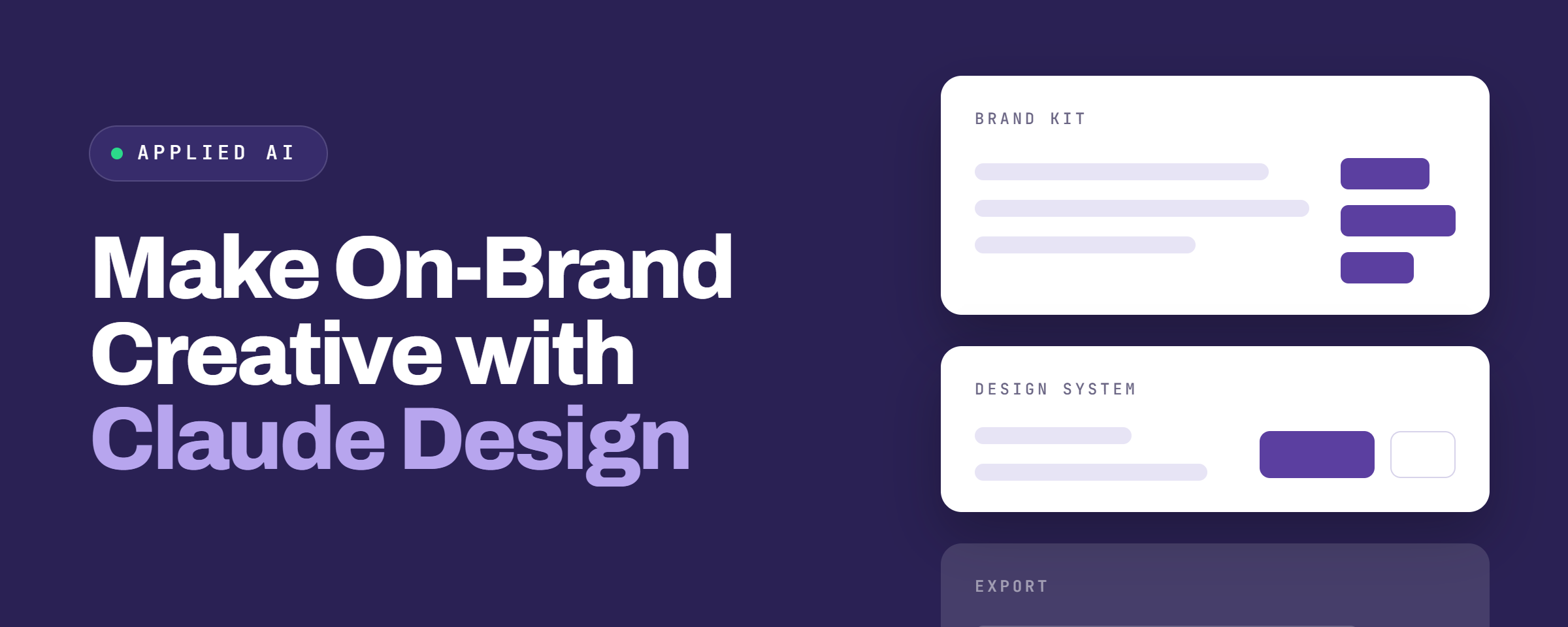 APPLIED AI

Make On-Brand Creative with Claude Design

BRAND KIT

DESIGN SYSTEM

EXPORT